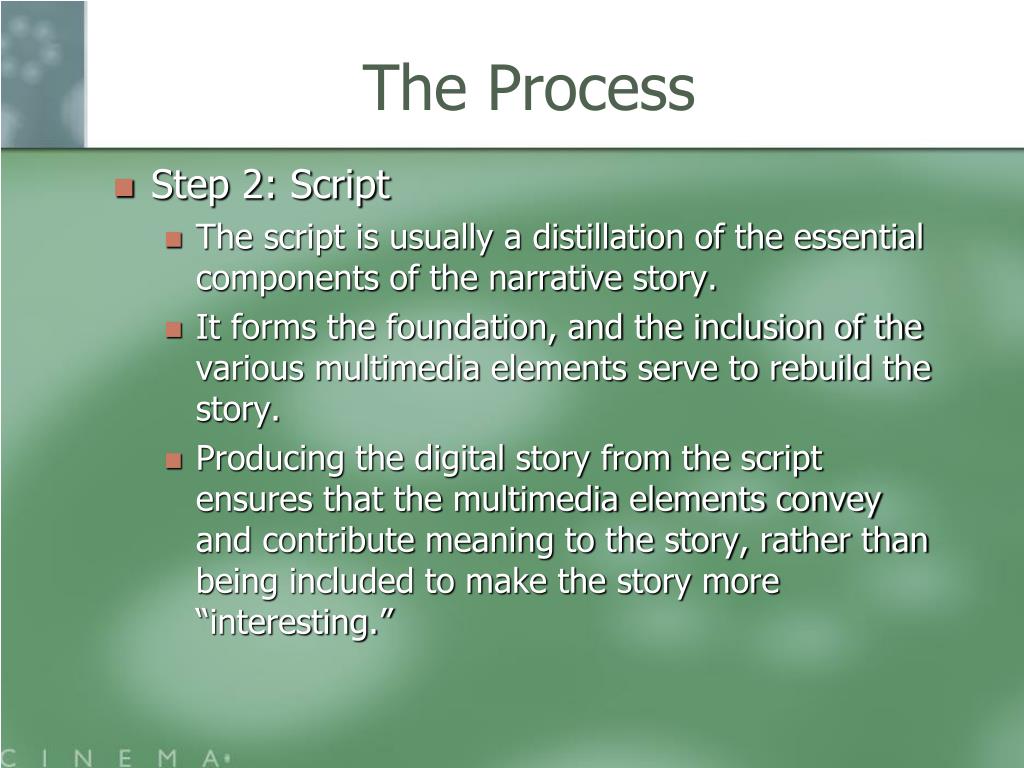 The Process

Step 2: Script

The script is usually a distillation of the essential components of the narrative story.

It forms the foundation, and the inclusion of the various multimedia elements serve to rebuild the story.

Producing the digital story from the script ensures that the multimedia elements convey and contribute meaning to the story, rather than being included to make the story more “interesting.”

C I N E M A